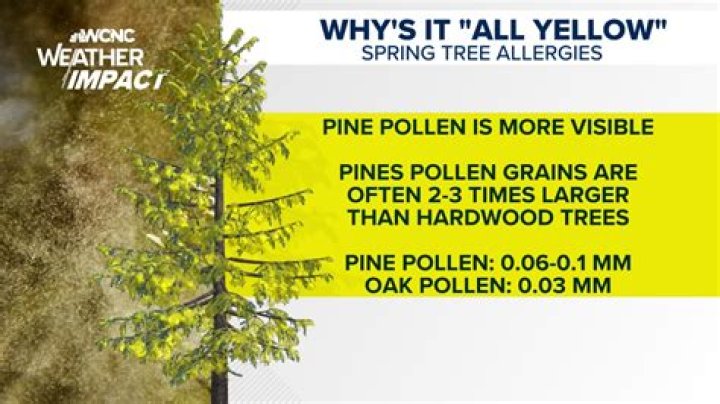 WCNC
WEATHER
IMPACT

WHY'S IT "ALL YELLOW"
SPRING TREE ALLERGIES

PINE POLLEN IS MORE VISIBLE

PINES POLLEN GRAINS ARE OFTEN 2-3 TIMES LARGER THAN HARDWOOD TREES

PINE POLLEN: 0.06-0.1 MM
OAK POLLEN: 0.03 MM